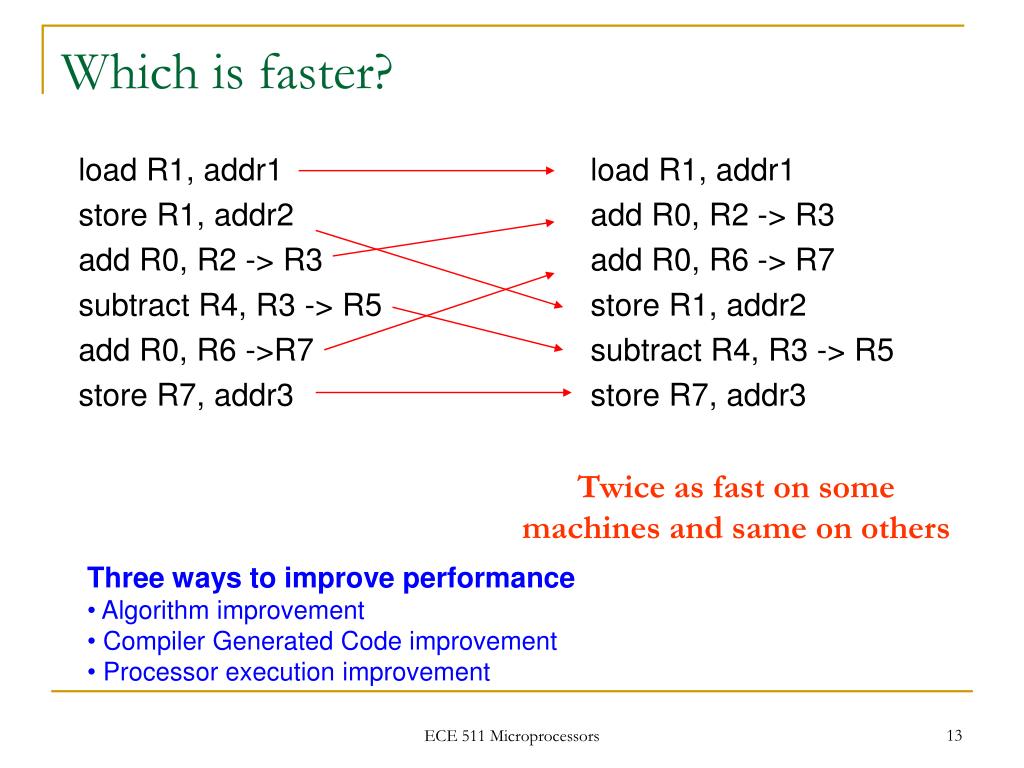 Which is faster?

load R1, addr1
store R1, addr2
add R0, R2 -> R3
subtract R4, R3 -> R5
add R0, R6 ->R7
store R7, addr3

load R1, addr1
add R0, R2 -> R3
add R0, R6 -> R7
store R1, addr2
subtract R4, R3 -> R5
store R7, addr3

Twice as fast on some machines and same on others

Three ways to improve performance
• Algorithm improvement
• Compiler Generated Code improvement
• Processor execution improvement

ECE 511 Microprocessors

13